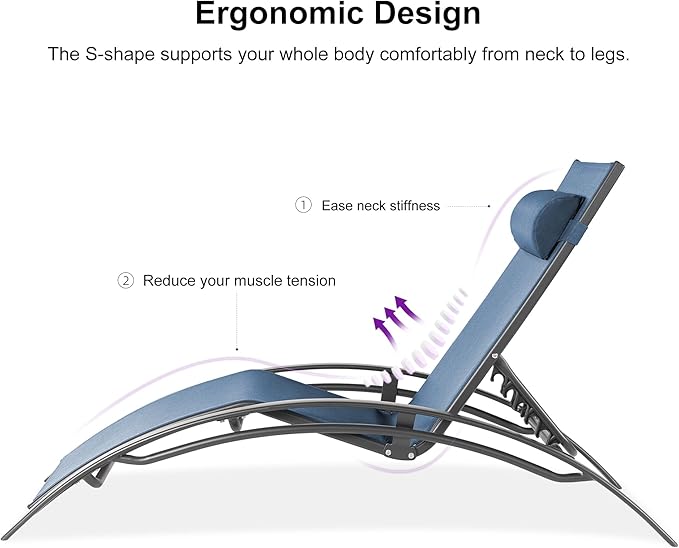 Ergonomic Design

The S-shape supports your whole body comfortably from neck to legs.

① Ease neck stiffness

② Reduce your muscle tension